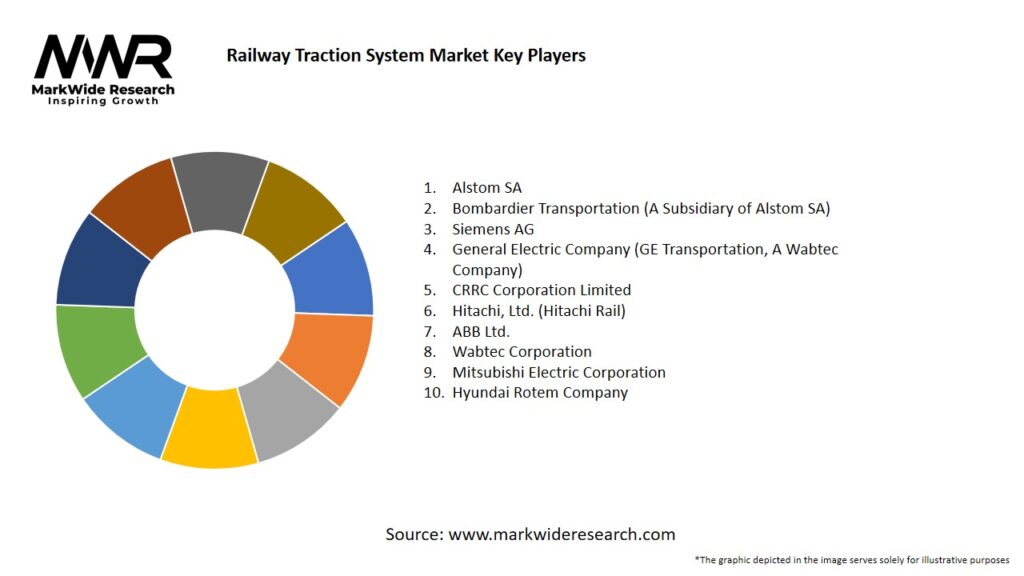 MWR
MarkWide Research
Inspiring Growth

Railway Traction System Market Key Players

1. Alstom SA
2. Bombardier Transportation (A Subsidiary of Alstom SA)
3. Siemens AG
4. General Electric Company (GE Transportation, A Wabtec Company)
5. CRRC Corporation Limited
6. Hitachi, Ltd. (Hitachi Rail)
7. ABB Ltd.
8. Wabtec Corporation
9. Mitsubishi Electric Corporation
10. Hyundai Rotem Company

Source: www.markwideresearch.com

*The graphic depicted in the image serves solely for illustrative purposes